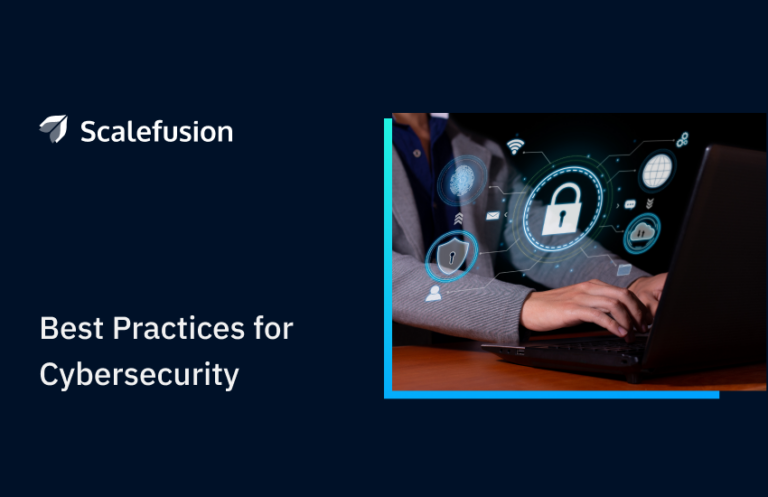 Scalefusion

Best Practices for Cybersecurity